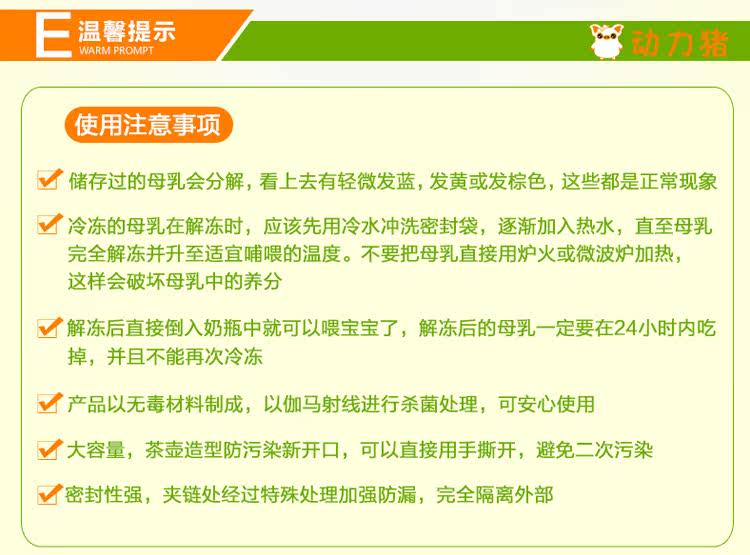 E 温馨提示
WARM PROMPT

动力猪

使用注意事项

储存过的母乳会分解，看上去有轻微发蓝，发黄或发棕色，这些都是正常现象

冷冻的母乳在解冻时，应该先用冷水冲洗密封袋，逐渐加入热水，直至母乳完全解冻并升至适宜哺喂的温度。不要把母乳直接用炉火或微波炉加热，这样会破坏母乳中的养分

解冻后直接倒入奶瓶中就可以喂宝宝了，解冻后的母乳一定要在24小时内吃掉，并且不能再次冷冻

产品以无毒材料制成，以伽马射线进行杀菌处理，可安心使用

大容量，茶壶造型防污染新开口，可以直接用手撕开，避免二次污染

密封性强，夹链处经过特殊处理加强防漏，完全隔离外部